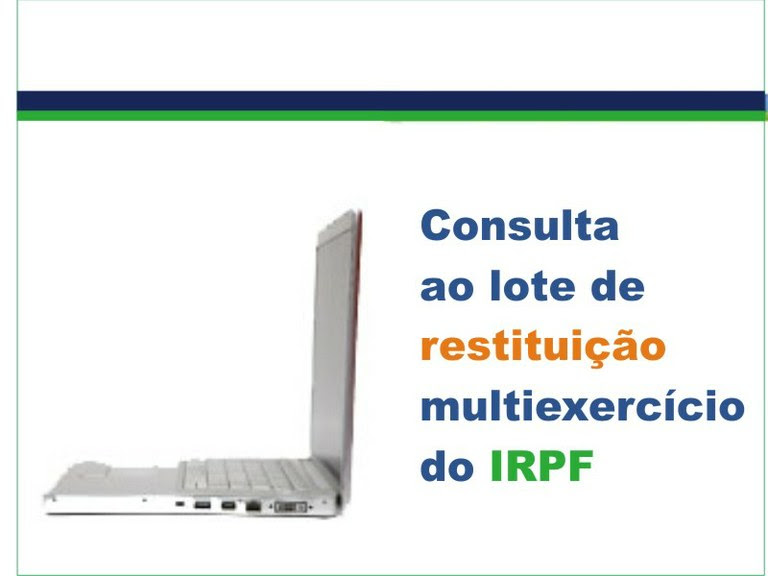 Consulta ao lote de restituição multiexercício do IRPF